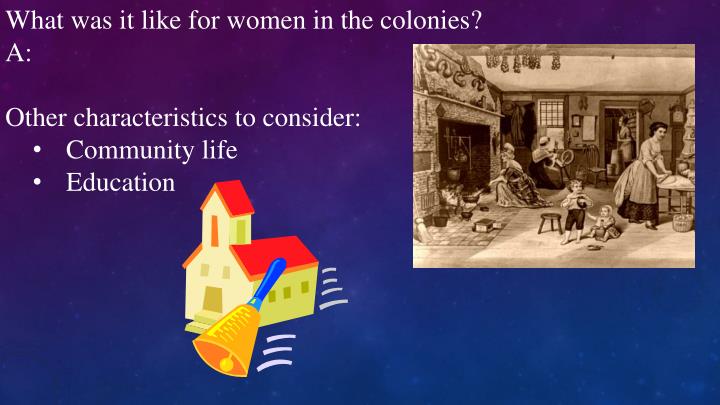 What was it like for women in the colonies?
A:

Other characteristics to consider:
• Community life
• Education